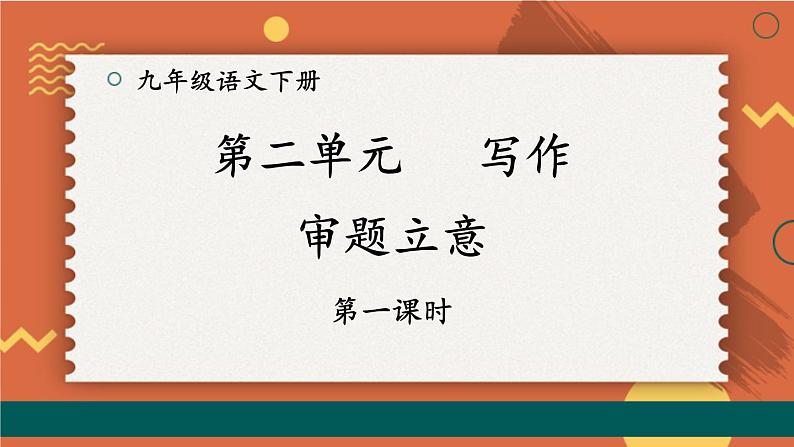 九年级语文下册

第二单元　　写作

审题立意

第一课时